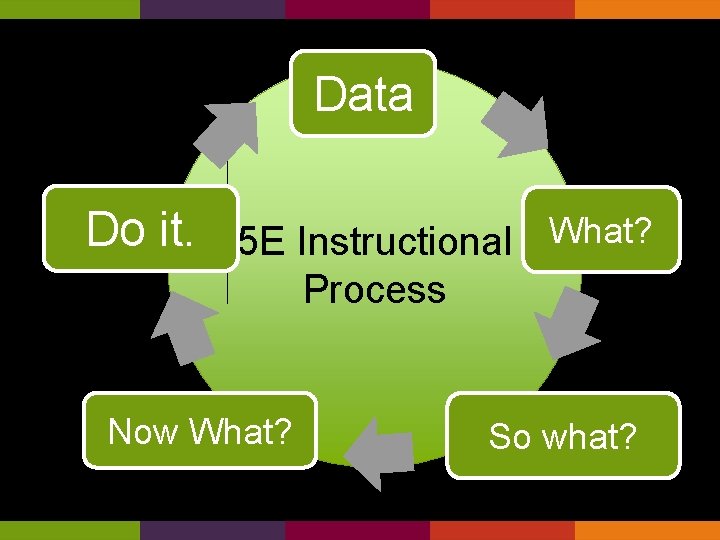 Data

What?

So what?

Now What?

Do it.

5E Instructional Process